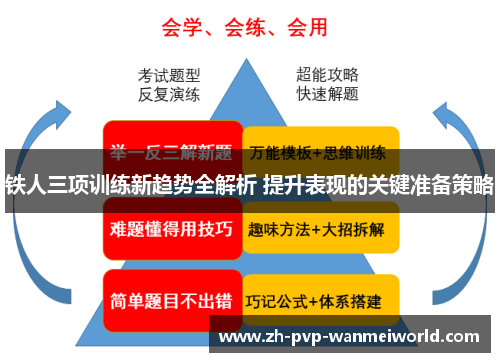 会学、会练、会用

考试题型
反复演练

超能攻略
快速解题

举一反三解新题

万能模板+思维训练

铁人三项训练新趋势全解析 提升表现的关键准备策略

难题懂得用技巧

趣味方法+大招拆解

简单题目不出错

巧记公式+体系搭建

www.zh-pvp-wanmeiworld.com